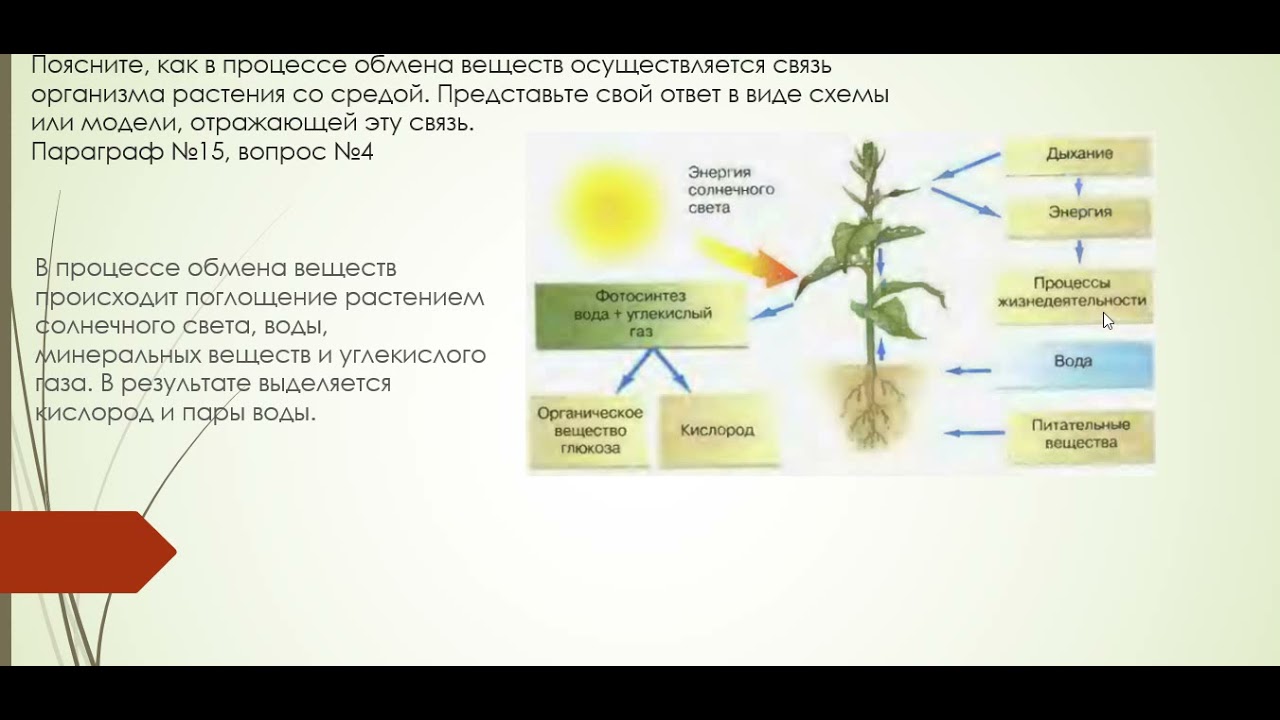 Поясните, как в процессе обмена веществ осуществляется связь организма растения со средой. Представьте свой ответ в виде схемы или модели, отражающей эту связь.
Параграф №15, вопрос №4

В процессе обмена веществ происходит поглощение растением солнечного света, воды, минеральных веществ и углекислого газа. В результате выделяется кислород и пары воды.

Энергия солнечного света

Фотосинтез вода + углекислый газ

Органическое вещество глюкоза

Кислород

Дыхание

Энергия

Процессы жизнедеятельности

Вода

Питательные вещества